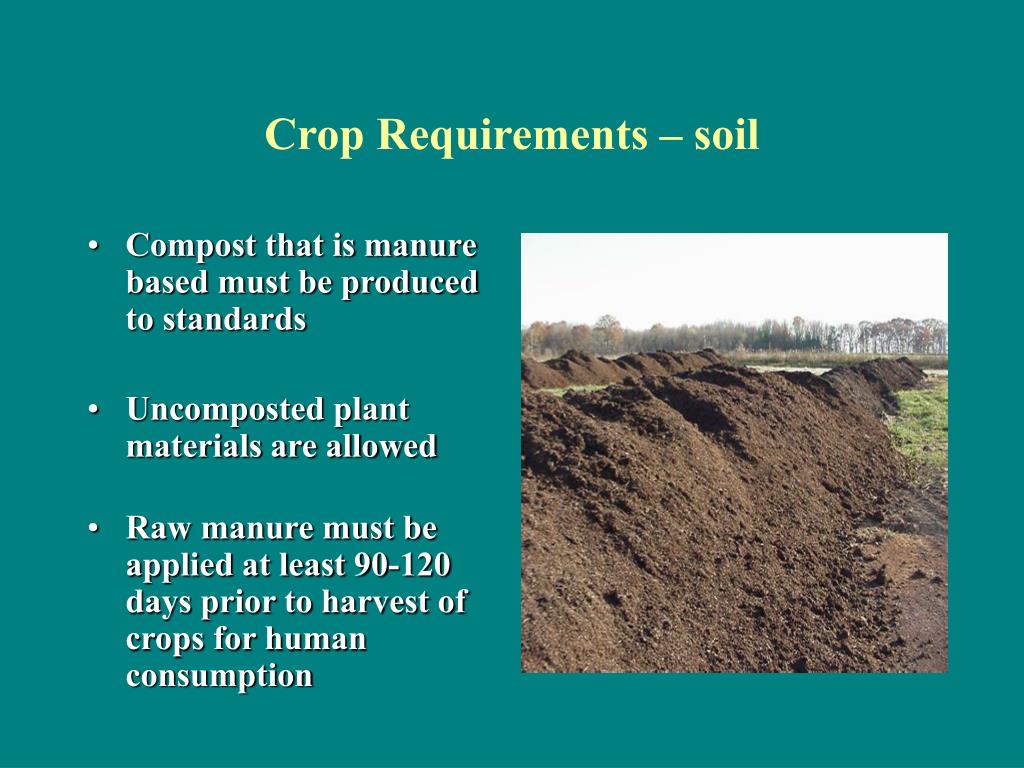 Crop Requirements – soil

• Compost that is manure based must be produced to standards

• Uncomposted plant materials are allowed

• Raw manure must be applied at least 90-120 days prior to harvest of crops for human consumption